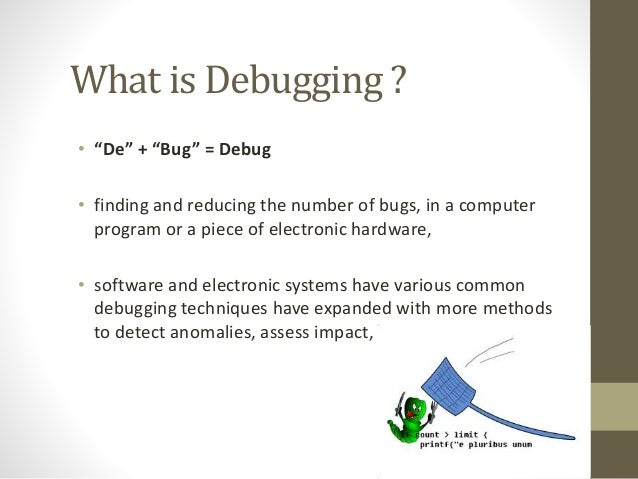 What is Debugging ?

• “De” + “Bug” = Debug

• finding and reducing the number of bugs, in a computer program or a piece of electronic hardware,

• software and electronic systems have various common debugging techniques have expanded with more methods to detect anomalies, assess impact,

ount > limit {
printf("e pluribus unum